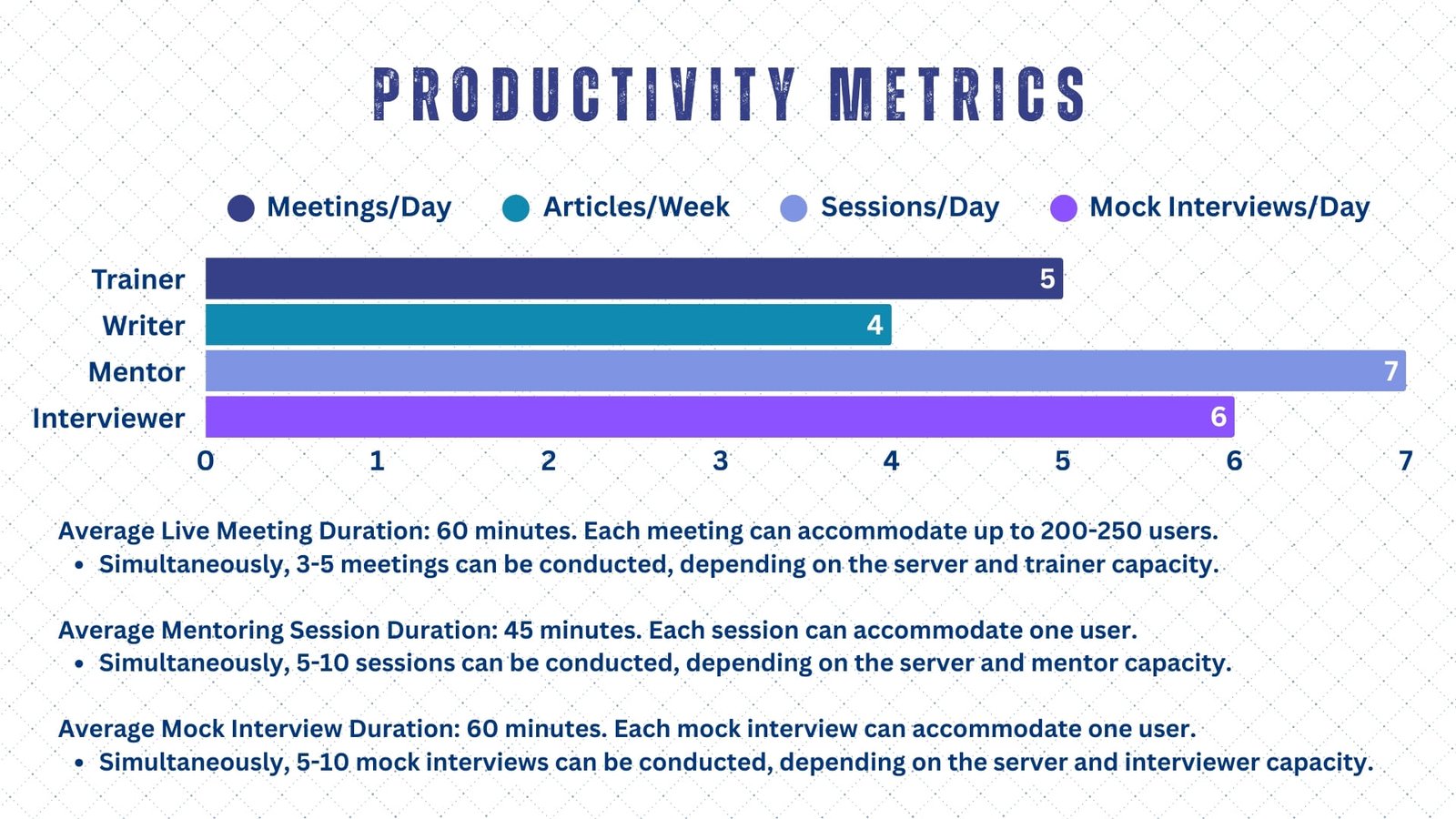 PRODUCTIVITY METRICS

Meetings/Day
Articles/Week
Sessions/Day
Mock Interviews/Day

Trainer 5
Writer 4
Mentor 7
Interviewer 6

0 1 2 3 4 5 6 7

Average Live Meeting Duration: 60 minutes. Each meeting can accommodate up to 200-250 users.
• Simultaneously, 3-5 meetings can be conducted, depending on the server and trainer capacity.

Average Mentoring Session Duration: 45 minutes. Each session can accommodate one user.
• Simultaneously, 5-10 sessions can be conducted, depending on the server and mentor capacity.

Average Mock Interview Duration: 60 minutes. Each mock interview can accommodate one user.
• Simultaneously, 5-10 mock interviews can be conducted, depending on the server and interviewer capacity.